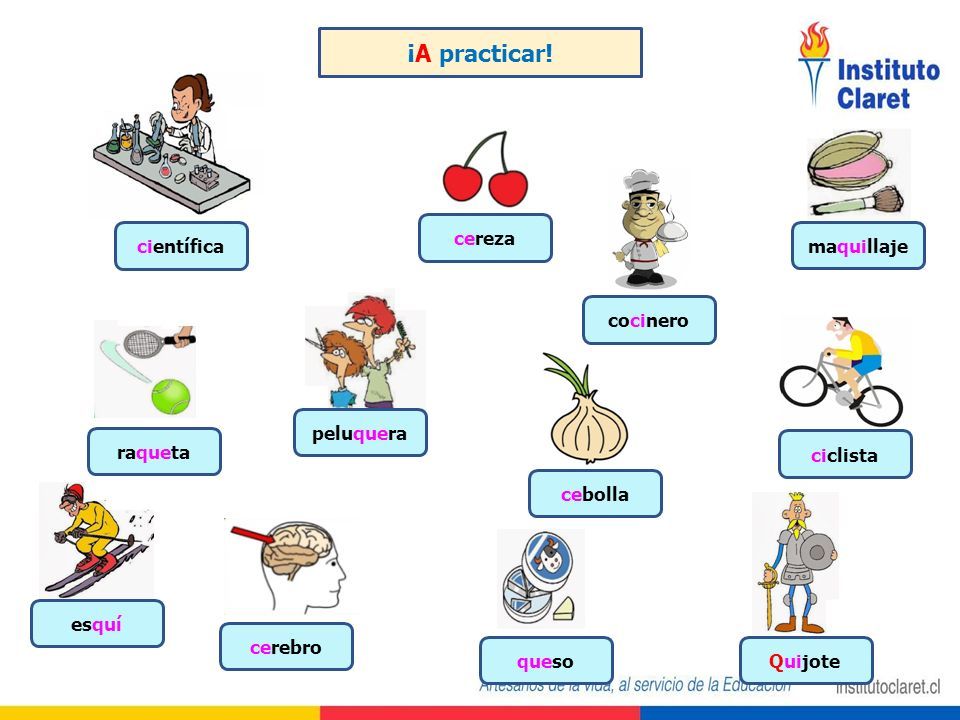 ¡A practicar!

Instituto Claret

científica

cereza

maquillaje

cocinero

raqueta

peluquera

ciclista

cebolla

esquí

cerebro

queso

Quijote

Artesanos de la vida, al servicio de la Educación

institutoclaret.cl